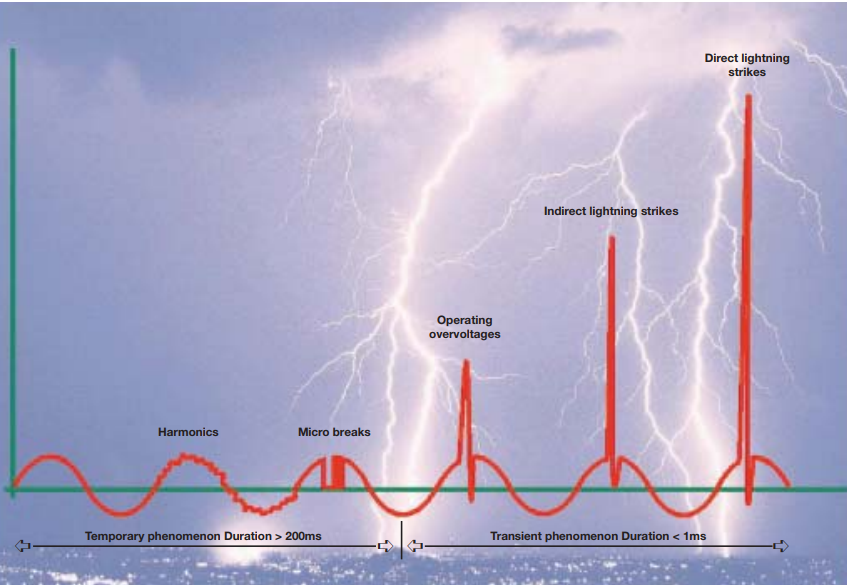 Direct lightning strikes

Indirect lightning strikes

Operating overvoltages

Harmonics

Micro breaks

Temporary phenomenon Duration > 200ms

Transient phenomenon Duration < 1ms